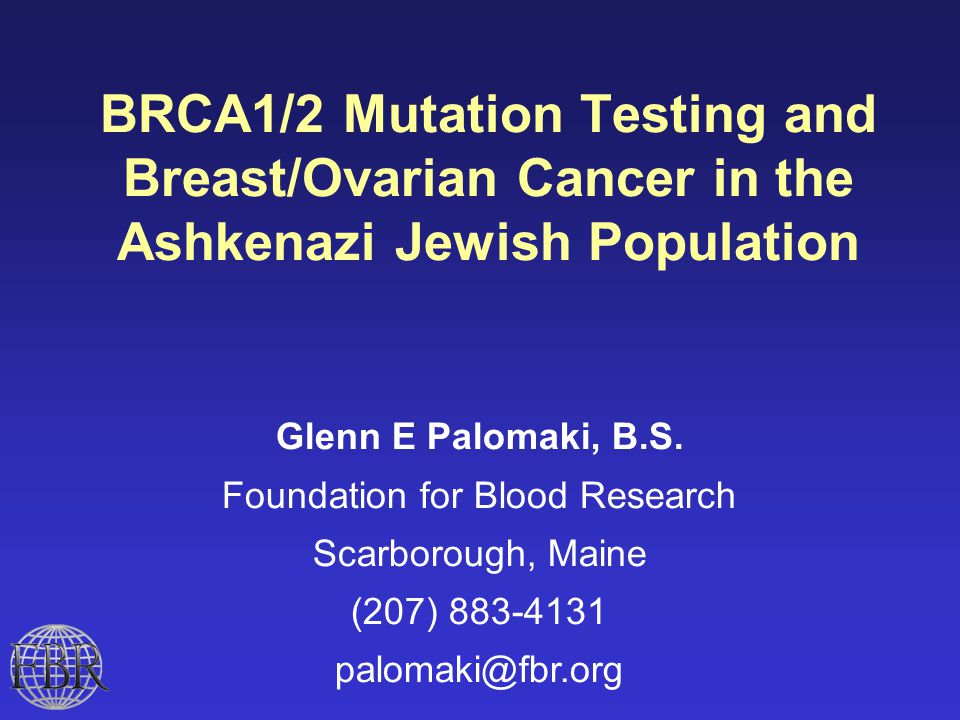 BRCA1/2 Mutation Testing and Breast/Ovarian Cancer in the Ashkenazi Jewish Population

Glenn E Palomaki, B.S.

Foundation for Blood Research

Scarborough, Maine

(207) 883-4131

palomaki@fbr.org

FBR